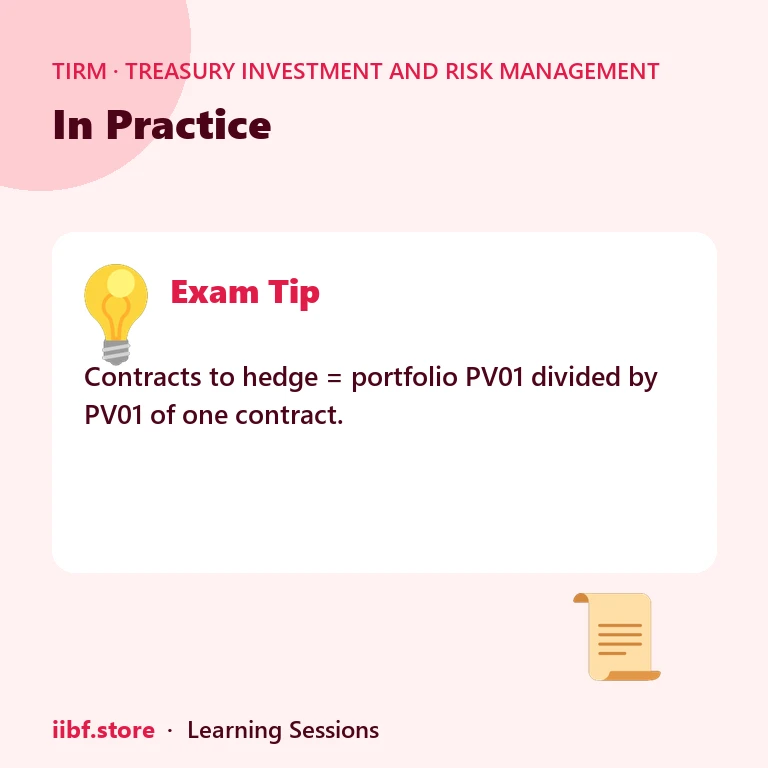 TIRM · TREASURY INVESTMENT AND RISK MANAGEMENT

In Practice

Exam Tip

Contracts to hedge = portfolio PV01 divided by PV01 of one contract.

iibf.store · Learning Sessions